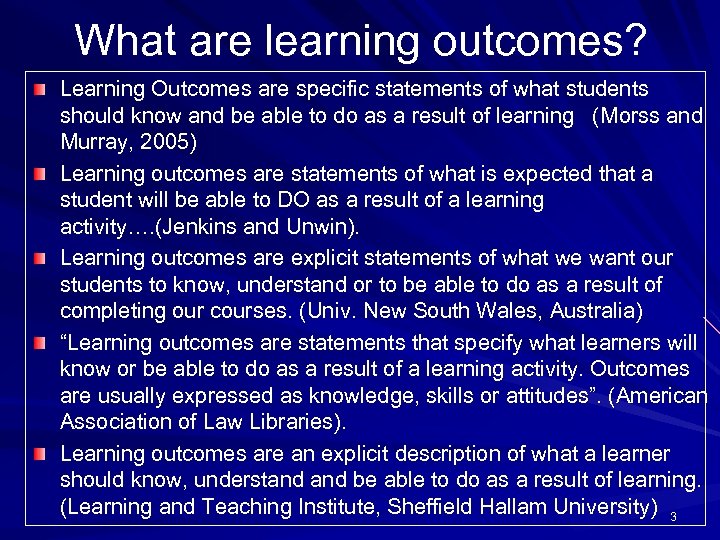 What are learning outcomes?

Learning Outcomes are specific statements of what students should know and be able to do as a result of learning (Morss and Murray, 2005)

Learning outcomes are statements of what is expected that a student will be able to DO as a result of a learning activity….(Jenkins and Unwin).

Learning outcomes are explicit statements of what we want our students to know, understand or to be able to do as a result of completing our courses. (Univ. New South Wales, Australia)

“Learning outcomes are statements that specify what learners will know or be able to do as a result of a learning activity. Outcomes are usually expressed as knowledge, skills or attitudes”. (American Association of Law Libraries).

Learning outcomes are an explicit description of what a learner should know, understand and be able to do as a result of learning. (Learning and Teaching Institute, Sheffield Hallam University)

3